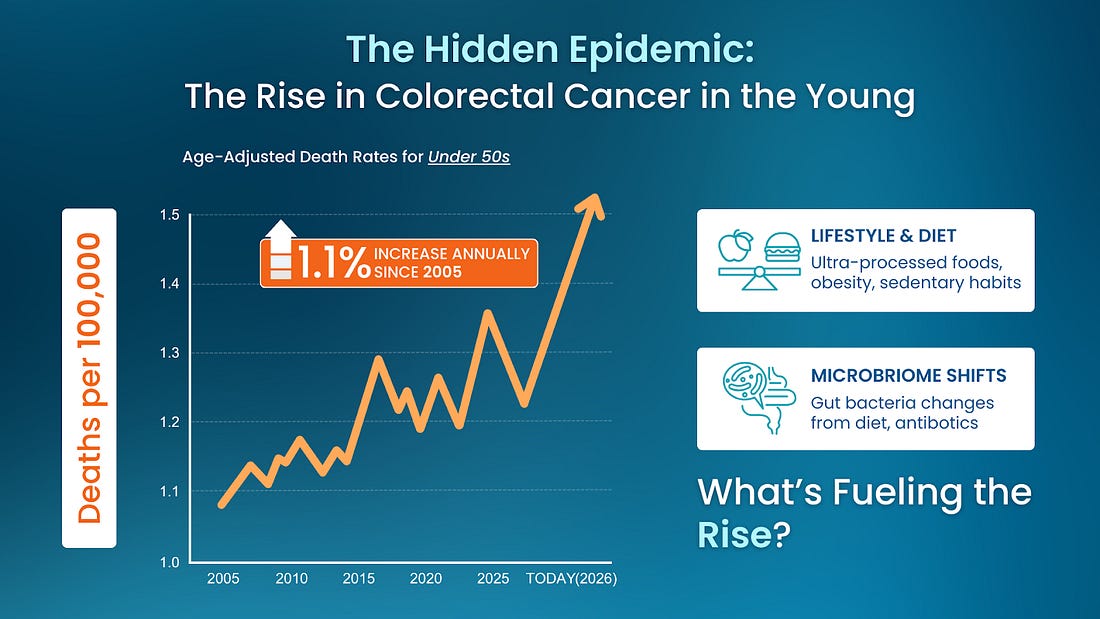 The Hidden Epidemic:
The Rise in Colorectal Cancer in the Young

Age-Adjusted Death Rates for Under 50s

Deaths per 100,000

1.5
1.4
1.3
1.2
1.1
1.0

1.1% INCREASE ANNUALLY SINCE 2005

2005 2010 2015 2020 2025 TODAY(2026)

LIFESTYLE & DIET
Ultra-processed foods, obesity, sedentary habits

MICROBRIOME SHIFTS
Gut bacteria changes from diet, antibotics

What's Fueling the Rise?